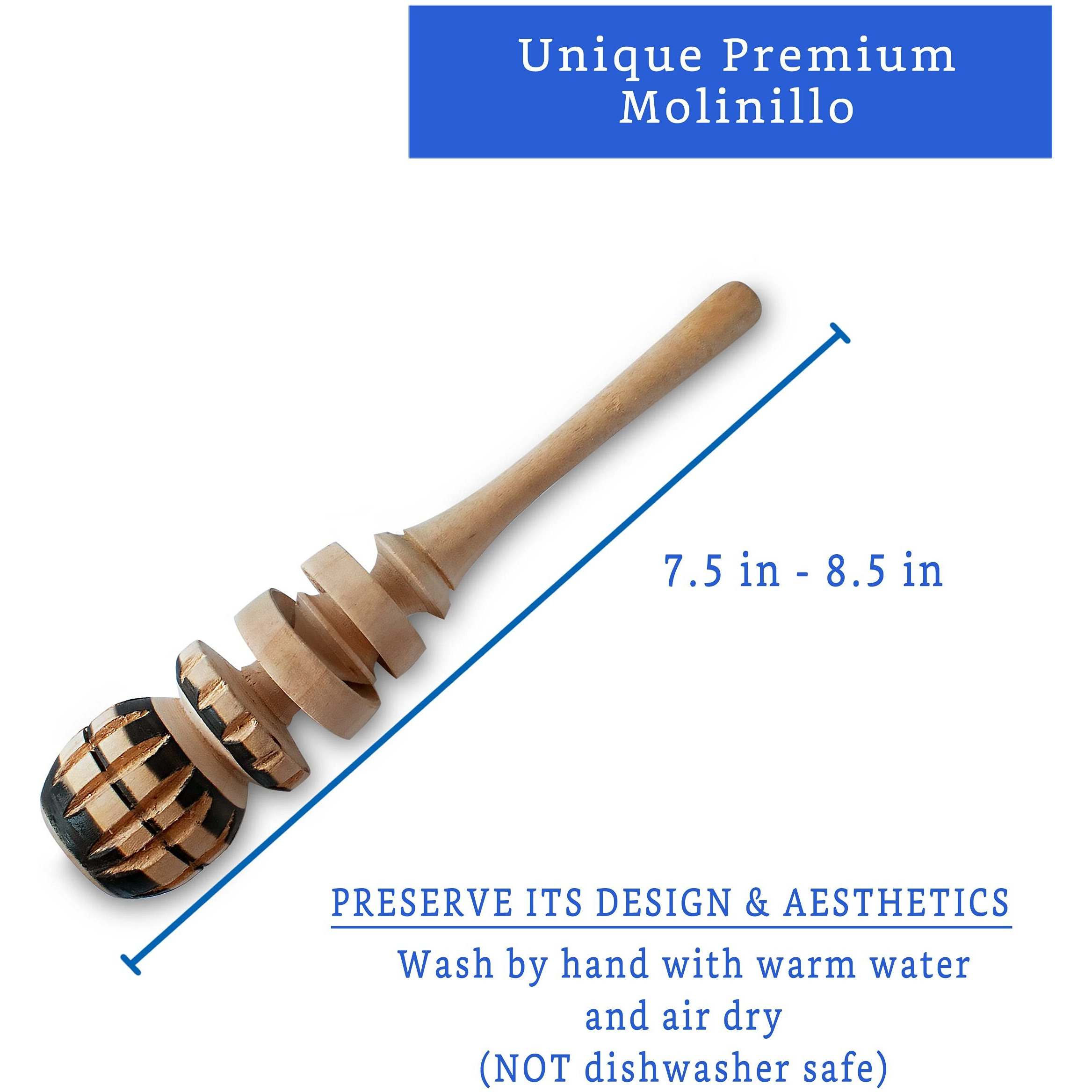 Unique Premium Molinillo

7.5 in - 8.5 in

PRESERVE ITS DESIGN & AESTHETICS

Wash by hand with warm water and air dry
(NOT dishwasher safe)